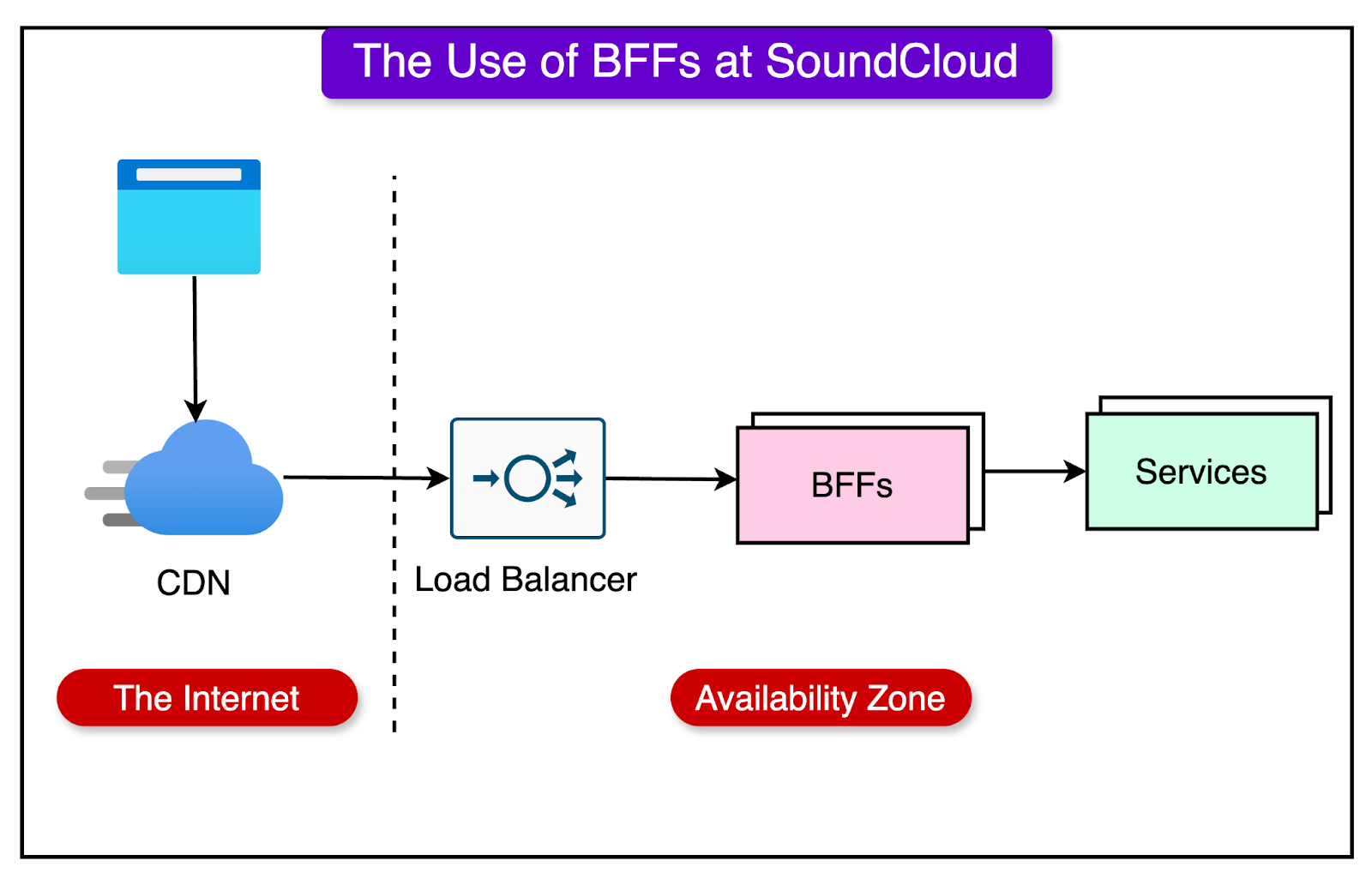 The Use of BFFs at SoundCloud

CDN

Load Balancer

BFFs

Services

The Internet

Availability Zone